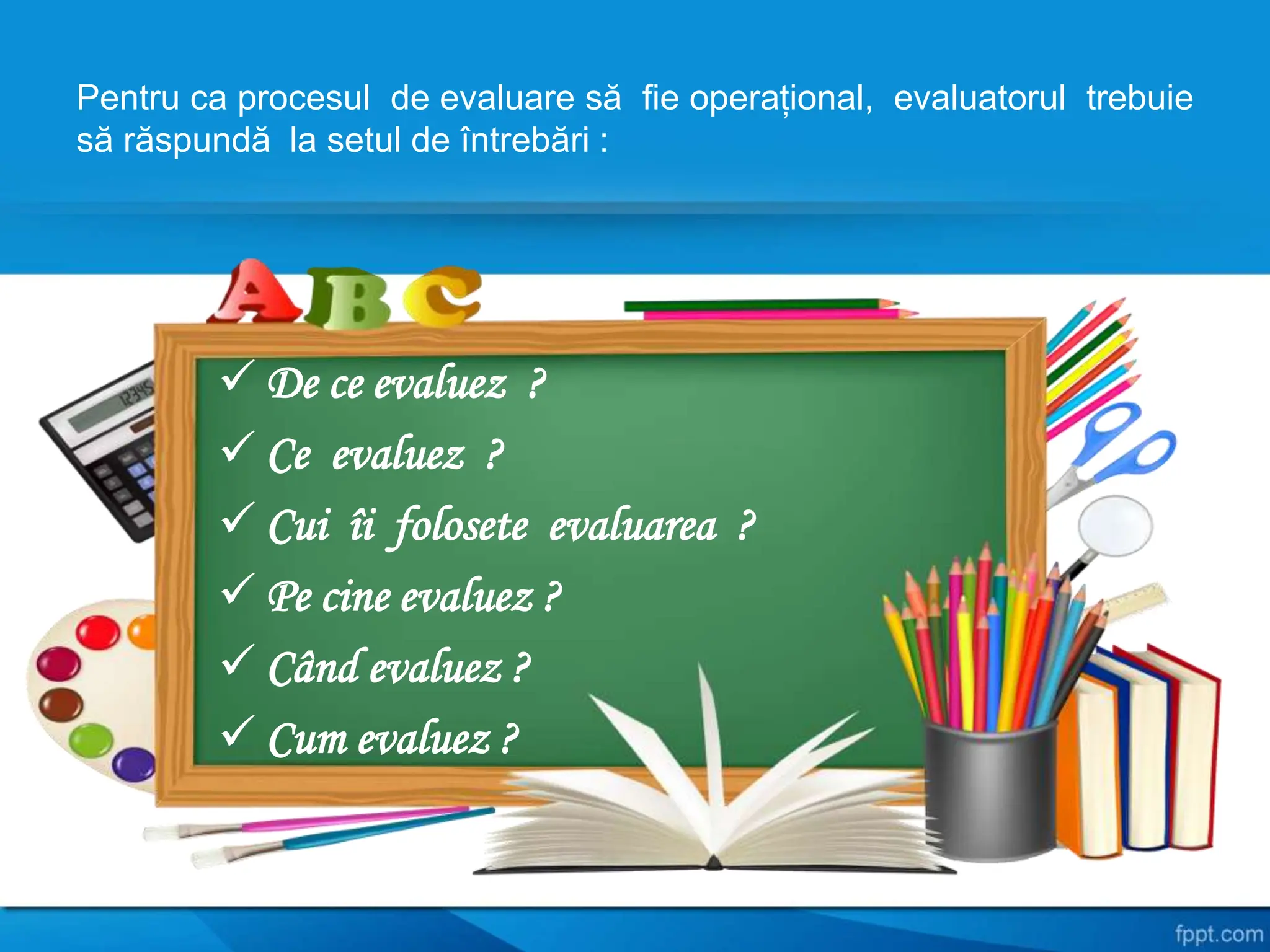 Pentru ca procesul de evaluare să fie operațional, evaluatorul trebuie să răspundă la setul de întrebări :

ABC

12345

✓ De ce evaluez ?
✓ Ce evaluez ?
✓ Cui îi folosete evaluarea ?
✓ Pe cine evaluez ?
✓ Când evaluez ?
✓ Cum evaluez ?

fppt.com